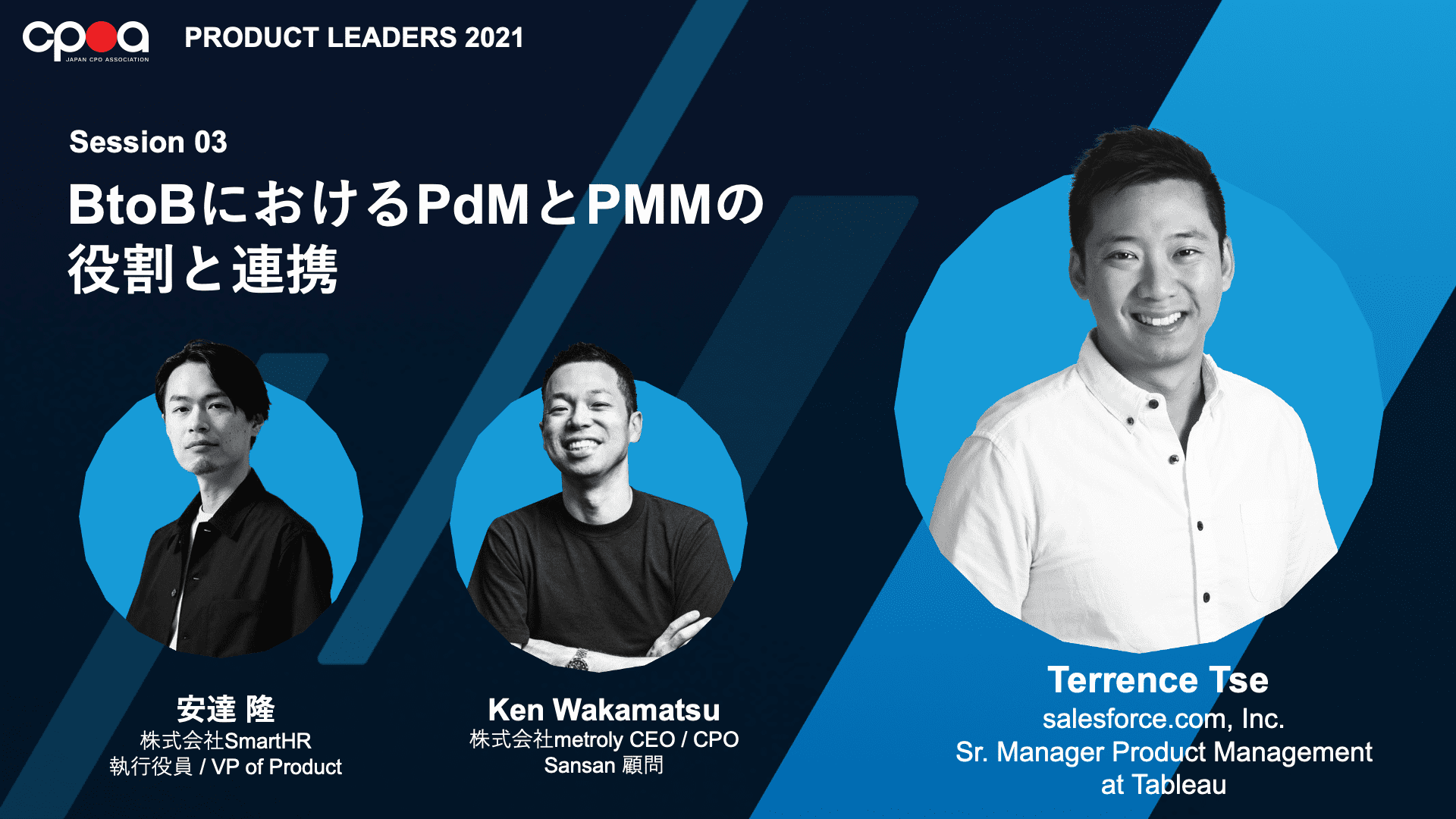 cpoa
JAPAN CPO ASSOCIATION
PRODUCT LEADERS 2021

Session 03
BtoBにおけるPdMとPMMの役割と連携

安達 隆
株式会社SmartHR
執行役員 / VP of Product

Ken Wakamatsu
株式会社metroly CEO / CPO
Sansan 顧問

Terrence Tse
salesforce.com, Inc.
Sr. Manager Product Management at Tableau